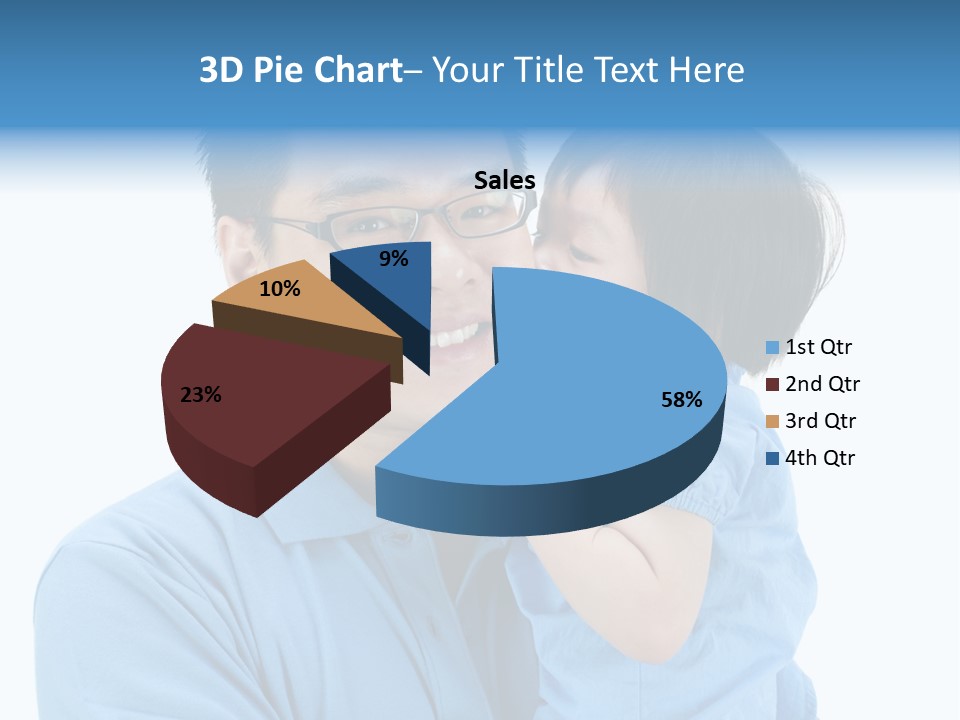 3D Pie Chart– Your Title Text Here

Sales

9%

10%

23%

58%

1st Qtr
2nd Qtr
3rd Qtr
4th Qtr